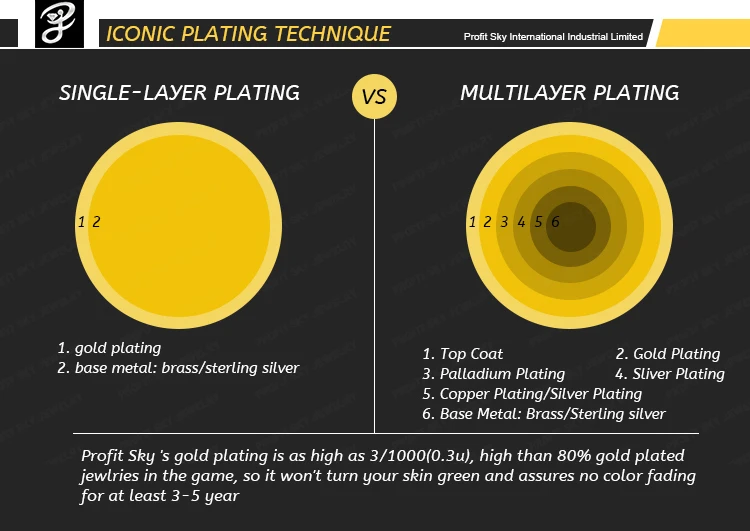 ICONIC PLATING TECHNIQUE

Profit Sky International Industrial Limited

SINGLE-LAYER PLATING

VS

MULTILAYER PLATING

1 2

1 2 3 4 5 6

1. gold plating
2. base metal: brass/sterling silver

1. Top Coat
2. Gold Plating
3. Palladium Plating
4. Sliver Plating
5. Copper Plating/Silver Plating
6. Base Metal: Brass/Sterling silver

Profit Sky 's gold plating is as high as 3/1000(0.3u), high than 80% gold plated jewlries in the game, so it won't turn your skin green and assures no color fading for at least 3-5 year